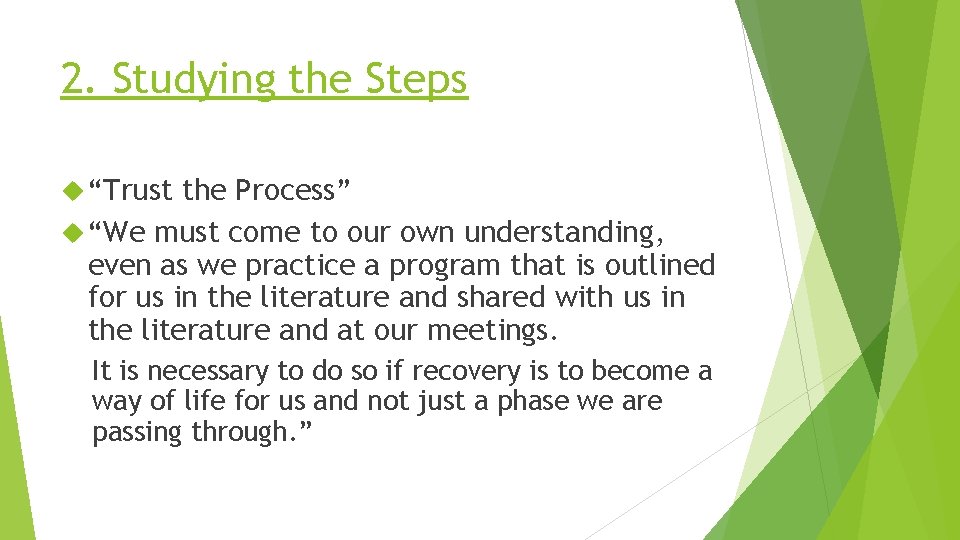 2. Studying the Steps

“Trust the Process”

“We must come to our own understanding, even as we practice a program that is outlined for us in the literature and shared with us in the literature and at our meetings.

It is necessary to do so if recovery is to become a way of life for us and not just a phase we are passing through.”